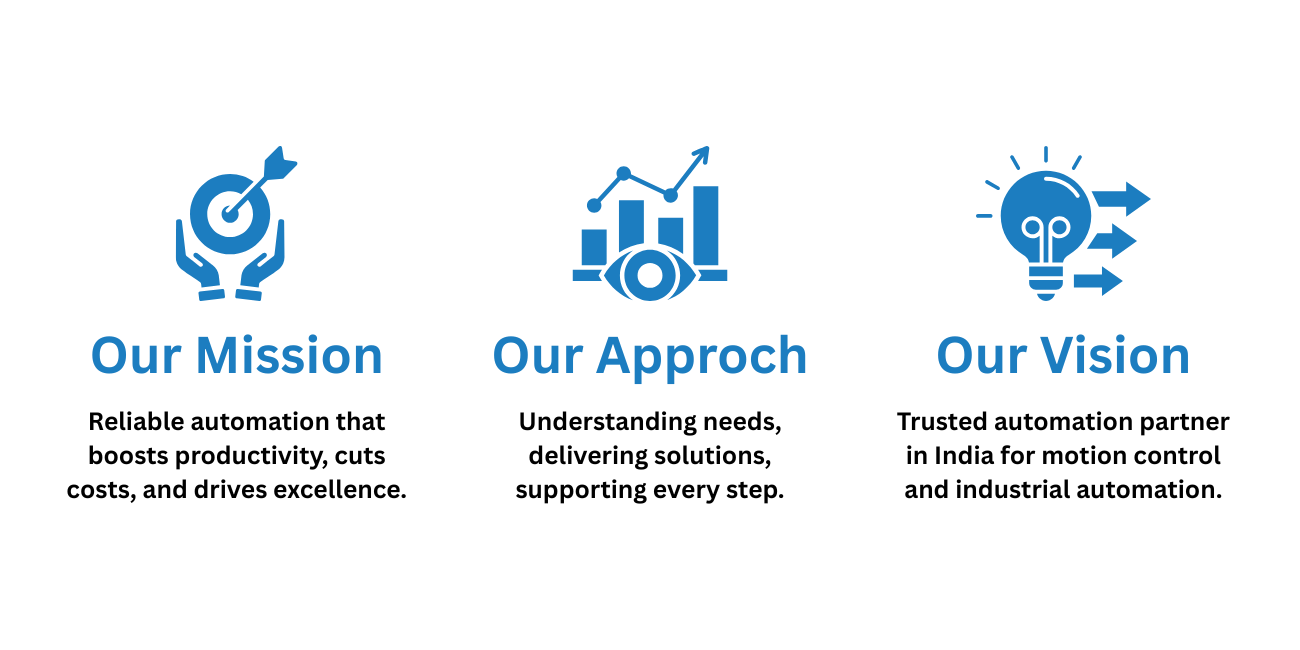 Our Mission

Reliable automation that boosts productivity, cuts costs, and drives excellence.

Our Approch

Understanding needs, delivering solutions, supporting every step.

Our Vision

Trusted automation partner in India for motion control and industrial automation.